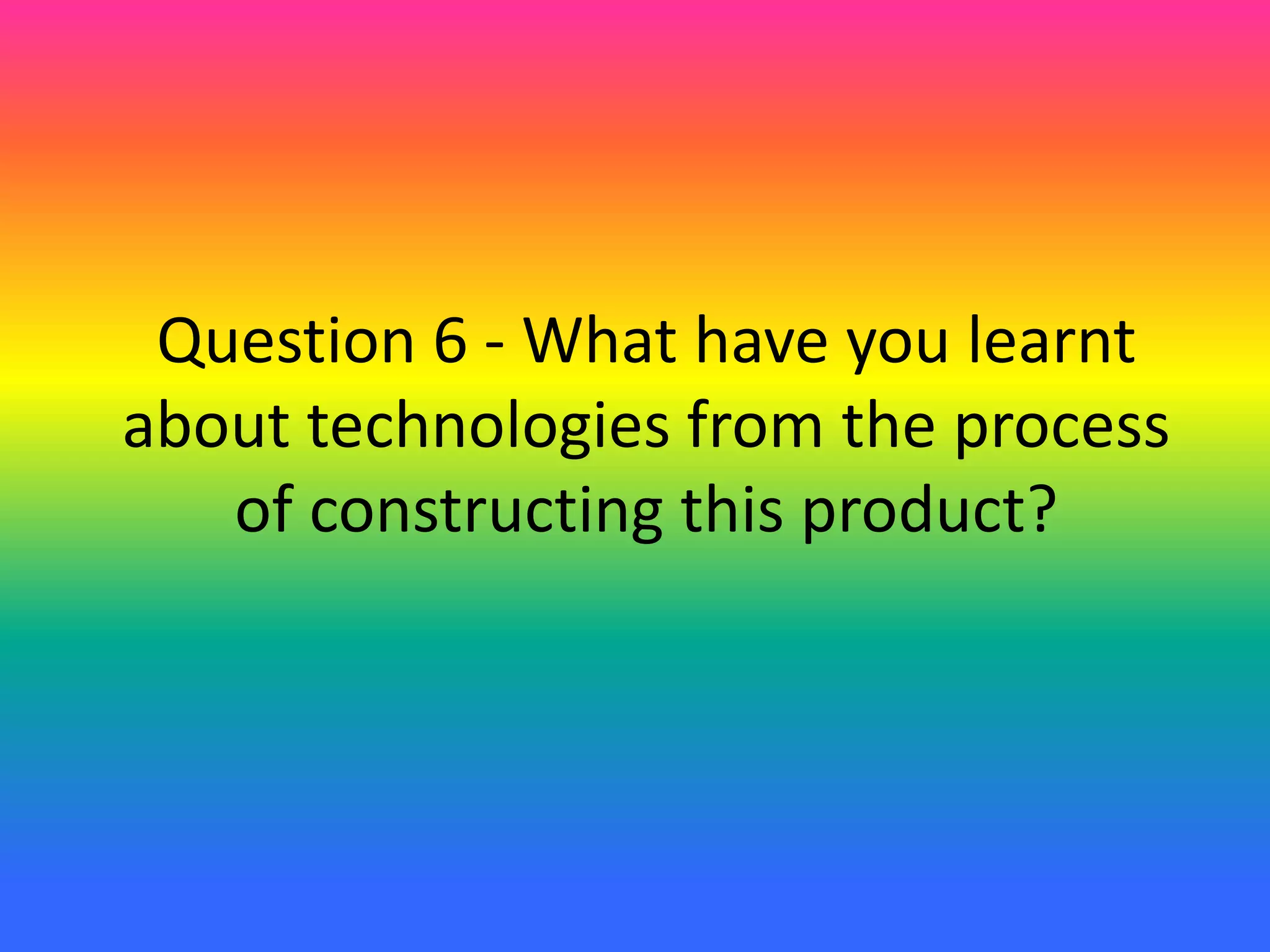 Question 6 - What have you learnt about technologies from the process of constructing this product?